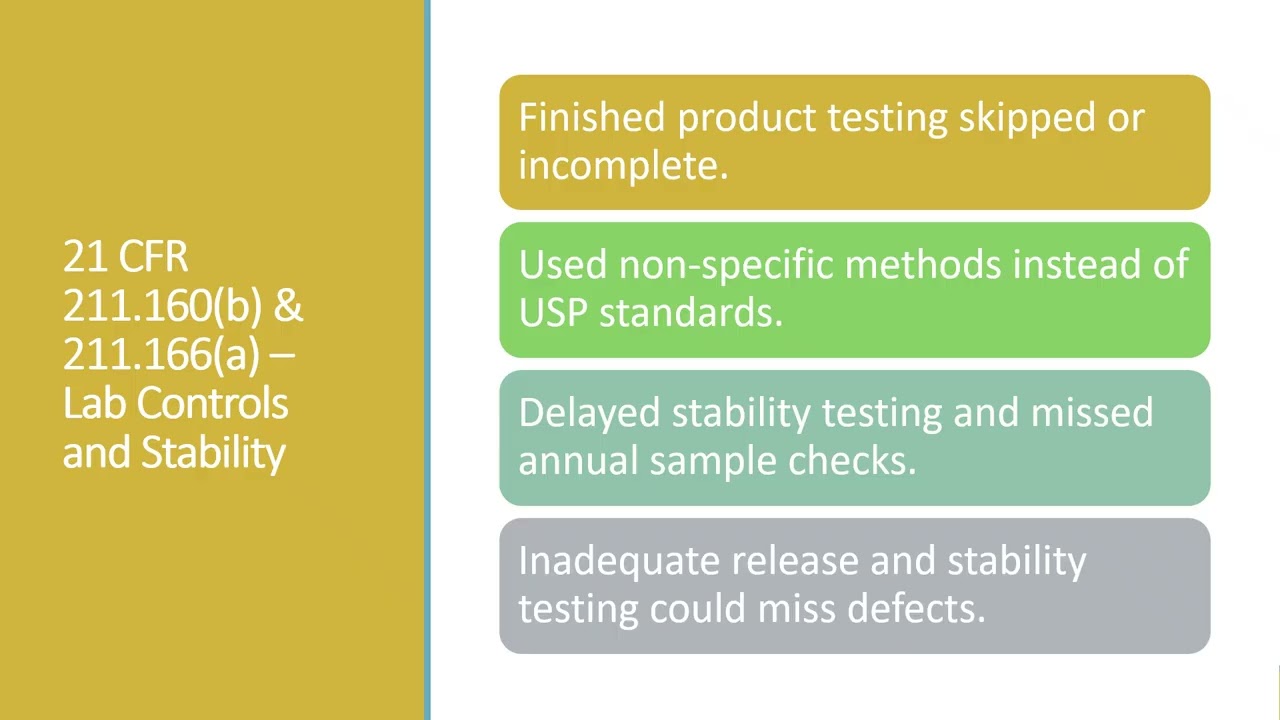 21 CFR 211.160(b) & 211.166(a) – Lab Controls and Stability

Finished product testing skipped or incomplete.

Used non-specific methods instead of USP standards.

Delayed stability testing and missed annual sample checks.

Inadequate release and stability testing could miss defects.